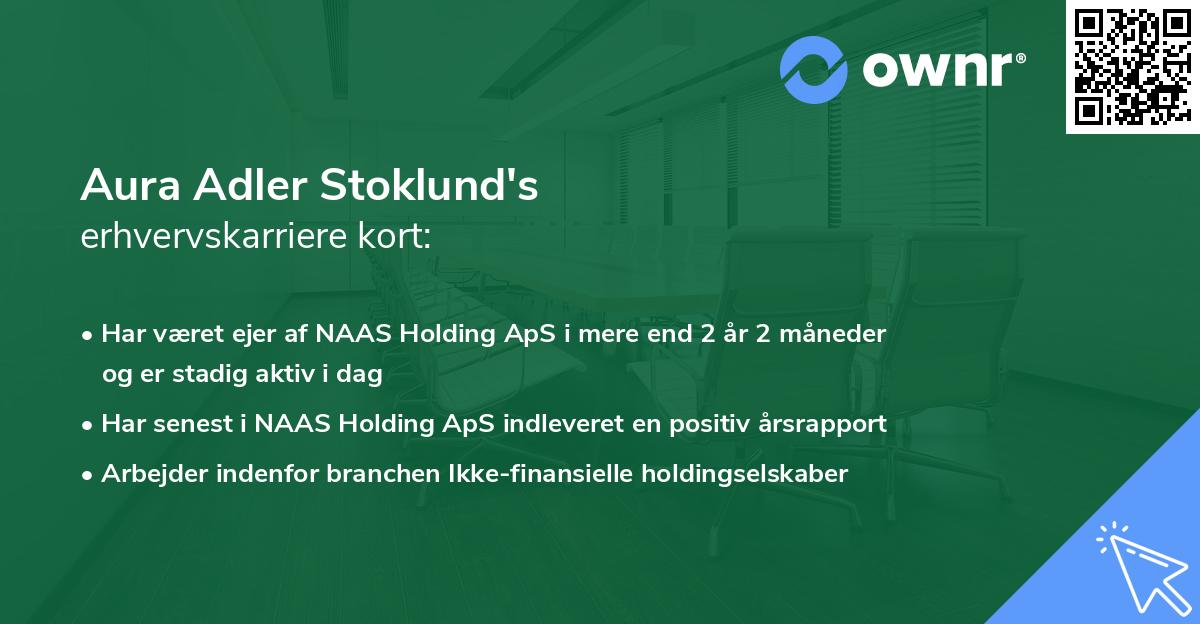 ownr®

Aura Adler Stoklund's
erhvervskarriere kort:

• Har været ejer af NAAS Holding ApS i mere end 2 år 2 måneder og er stadig aktiv i dag
• Har senest i NAAS Holding ApS indleveret en positiv årsrapport
• Arbejder indenfor branchen Ikke-finansielle holdingselskaber